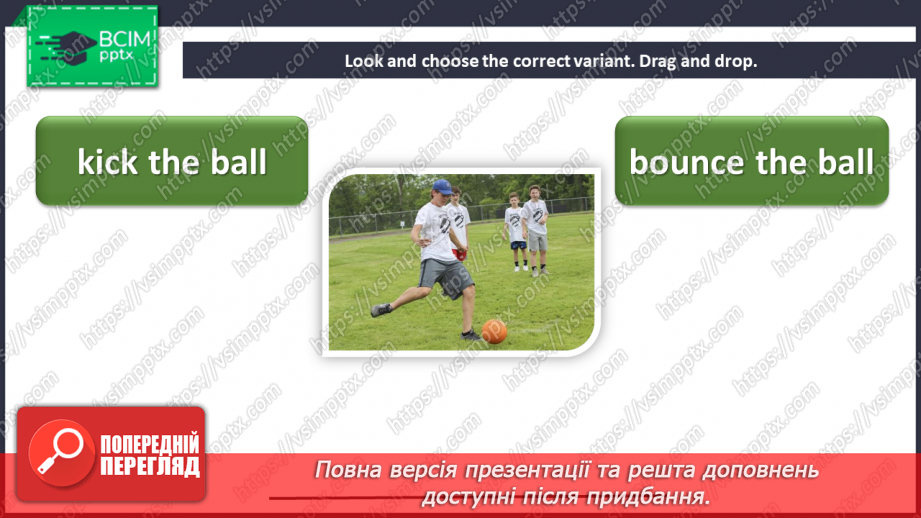 ВСІМ pptx

Look and choose the correct variant. Drag and drop.

kick the ball

bounce the ball

https://vsimpptx.com

ПОПЕРЕДНІЙ ПЕРЕГЛЯД

Повна версія презентації та решта доповнень доступні після придбання.